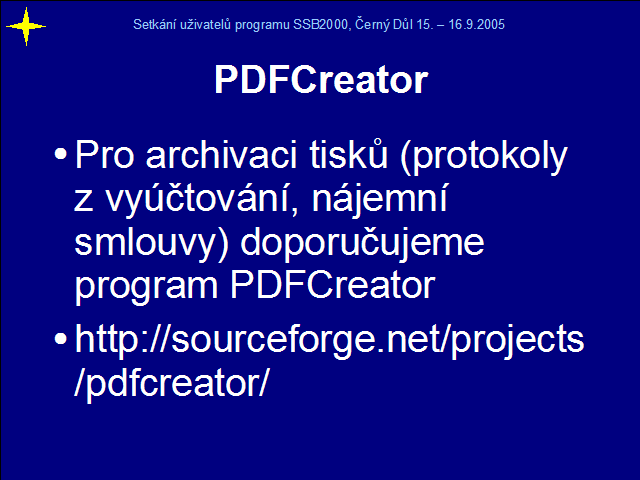 Setkání uživatelů programu SSB2000, Černý Důl 15. – 16.9.2005

PDFCreator

• Pro archivaci tisků (protokoly z vyúčtování, nájemní smlouvy) doporučujeme program PDFCreator

• http://sourceforge.net/projects/pdfcreator/